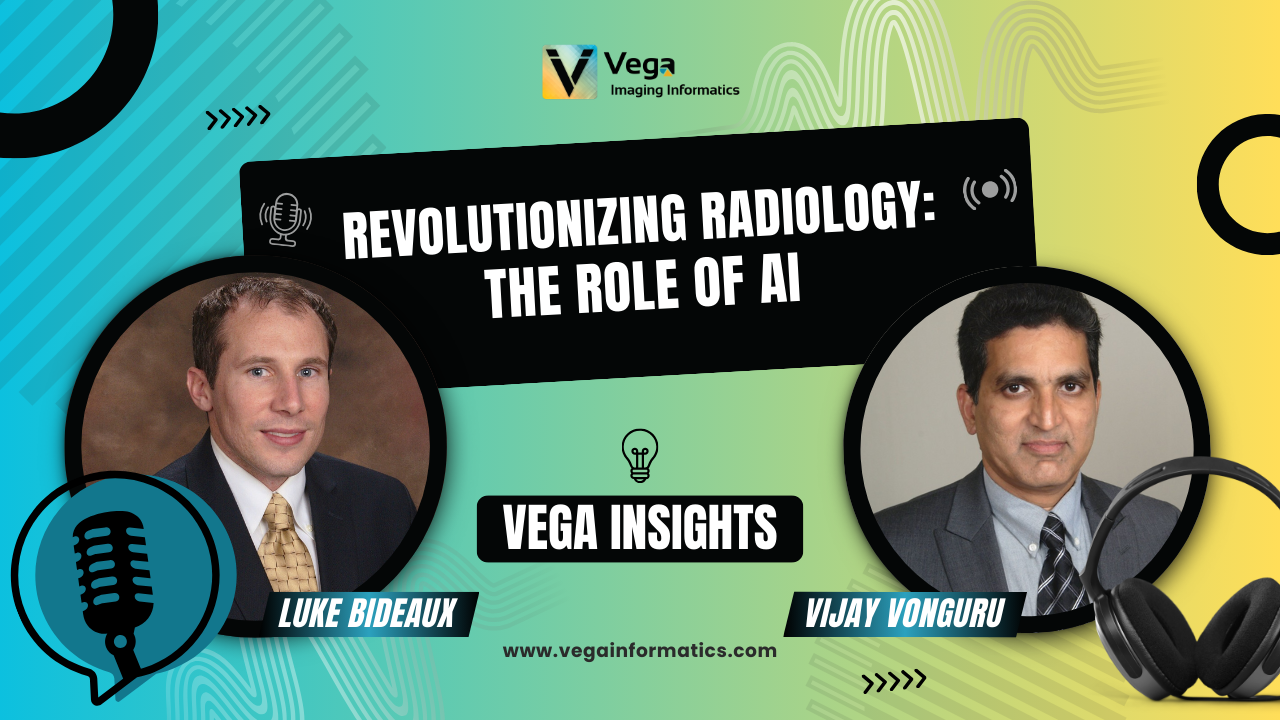 Vega
Imaging Informatics

REVOLUTIONIZING RADIOLOGY:
THE ROLE OF AI

VEGA INSIGHTS

LUKE BIDEAUX

VIJAY VONGURU

www.vegainformatics.com